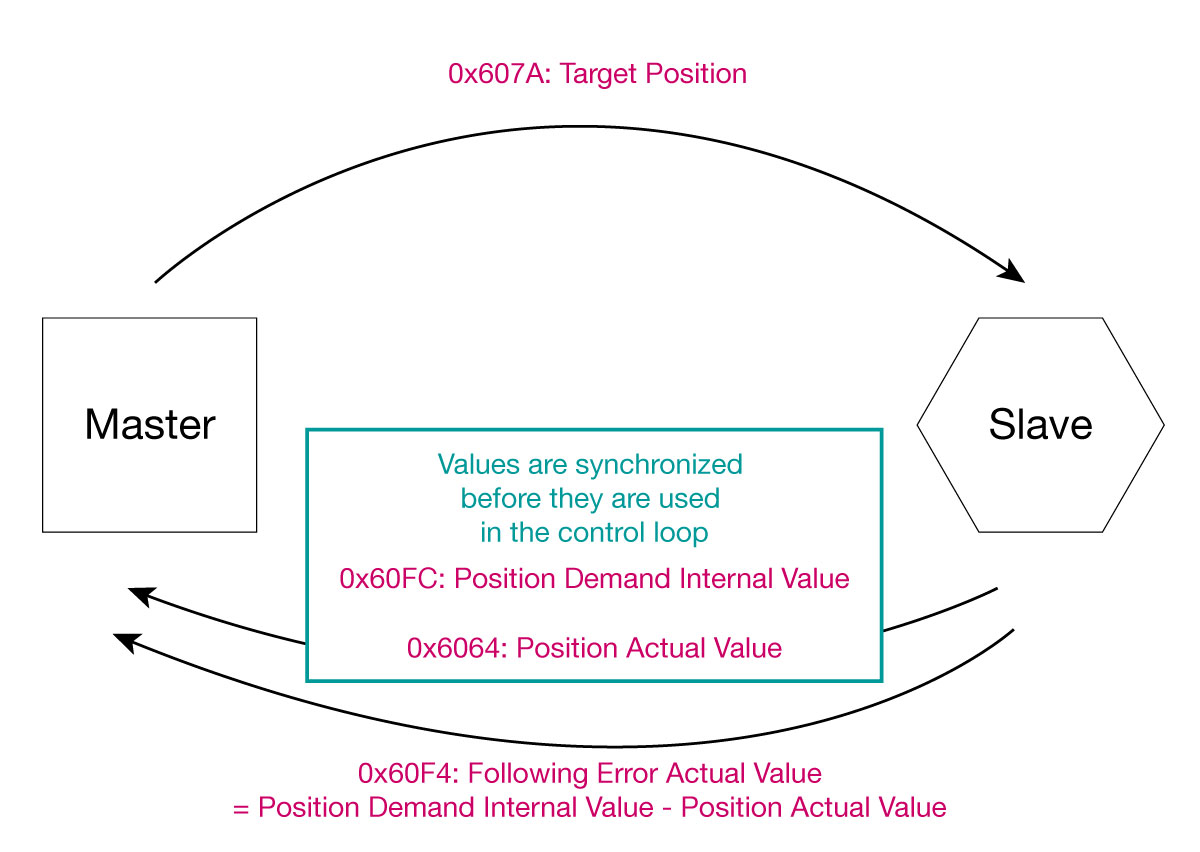 0x607A: Target Position

Master

Slave

Values are synchronized before they are used in the control loop

0x60FC: Position Demand Internal Value

0x6064: Position Actual Value

0x60F4: Following Error Actual Value
= Position Demand Internal Value - Position Actual Value